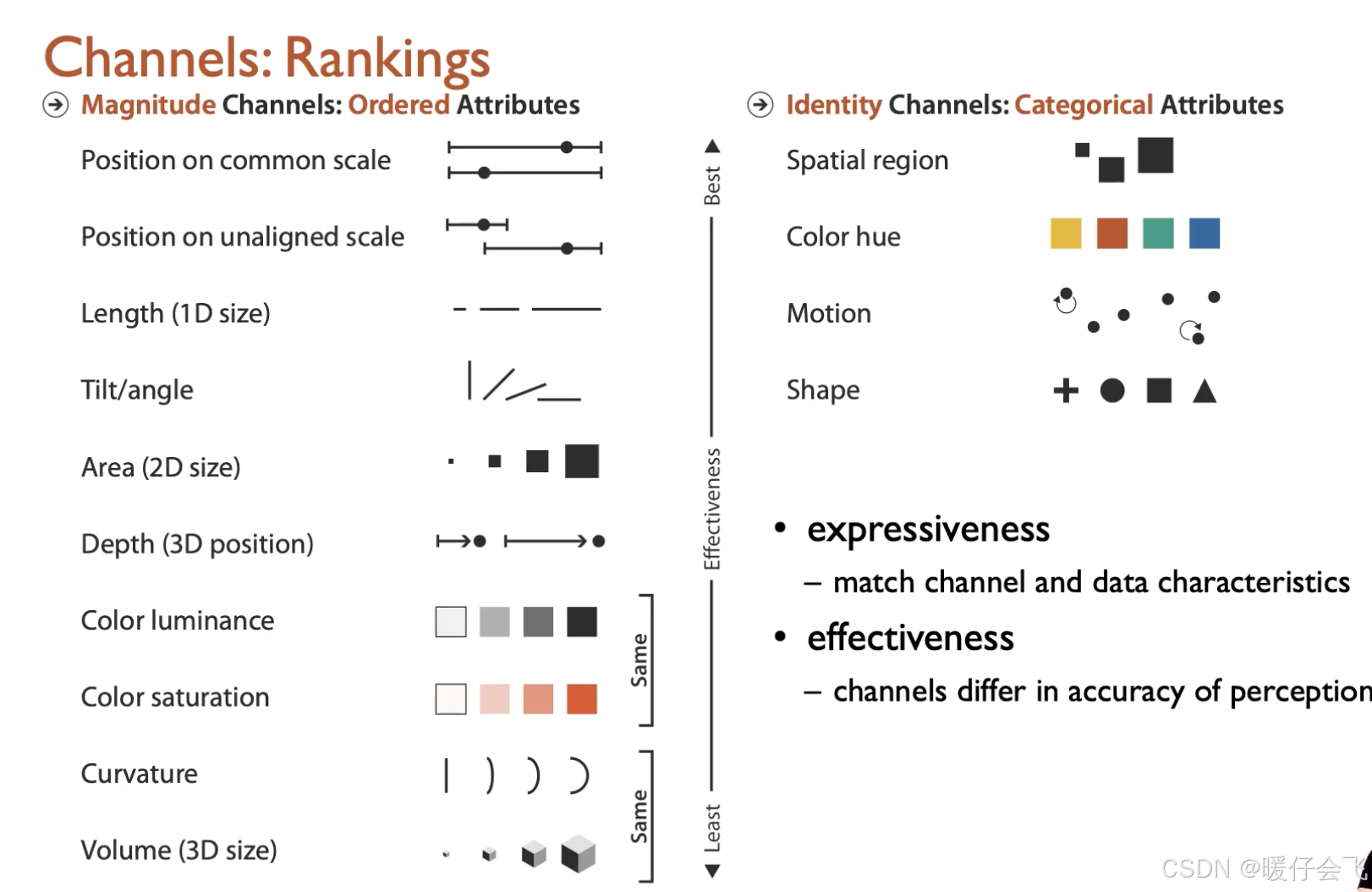 Channels: Rankings

Magnitude Channels: Ordered Attributes

Position on common scale

Position on unaligned scale

Length (1D size)

Tilt/angle

Area (2D size)

Depth (3D position)

Color luminance

Color saturation

Curvature

Volume (3D size)

Same

Same

Best

Effectiveness

Least

Identity Channels: Categorical Attributes

Spatial region

Color hue

Motion

Shape

• expressiveness
– match channel and data characteristics

• effectiveness
– channels differ in accuracy of perception

CSDN @暖仔会飞